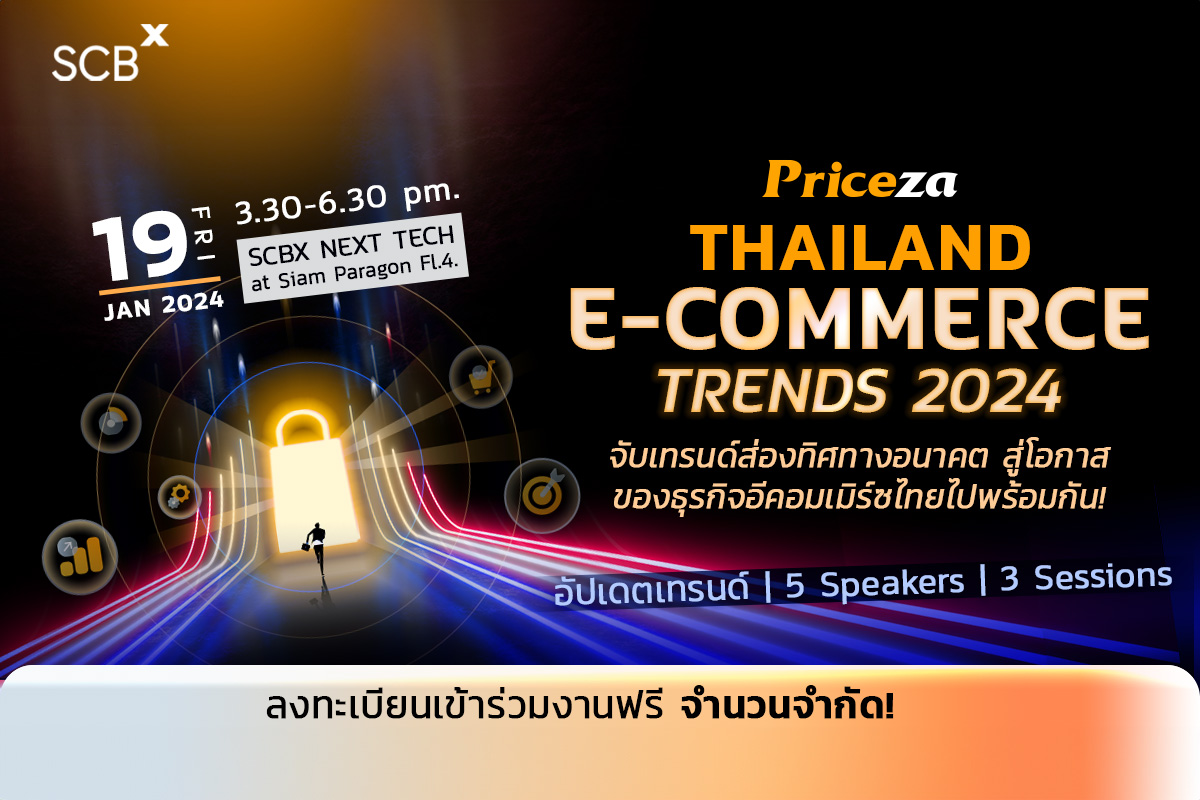 SCBX

19 FRI
JAN 2024

3.30-6.30 pm.
SCBX NEXT TECH
at Siam Paragon Fl.4.

Priceza
THAILAND
E-COMMERCE
TRENDS 2024

จับเทรนด์ส่องทิศทางอนาคต สู่โอกาส
ของธุรกิจอีคอมเมิร์ซไทยไปพร้อมกัน!

อัปเดตเทรนด์ | 5 Speakers | 3 Sessions

ลงทะเบียนเข้าร่วมงานฟรี จำนวนจำกัด!